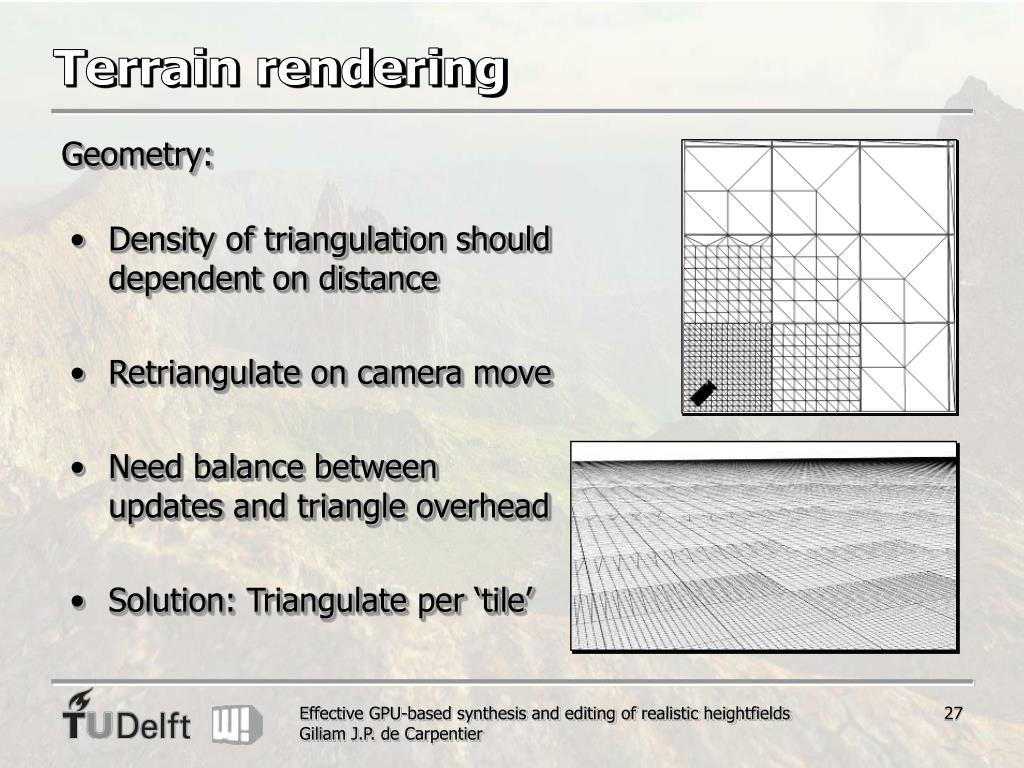 Terrain rendering

Geometry:

• Density of triangulation should dependent on distance

• Retriangulate on camera move

• Need balance between updates and triangle overhead

• Solution: Triangulate per ‘tile’

TUDelft

Effective GPU-based synthesis and editing of realistic heightfields
Giliam J.P. de Carpentier

27